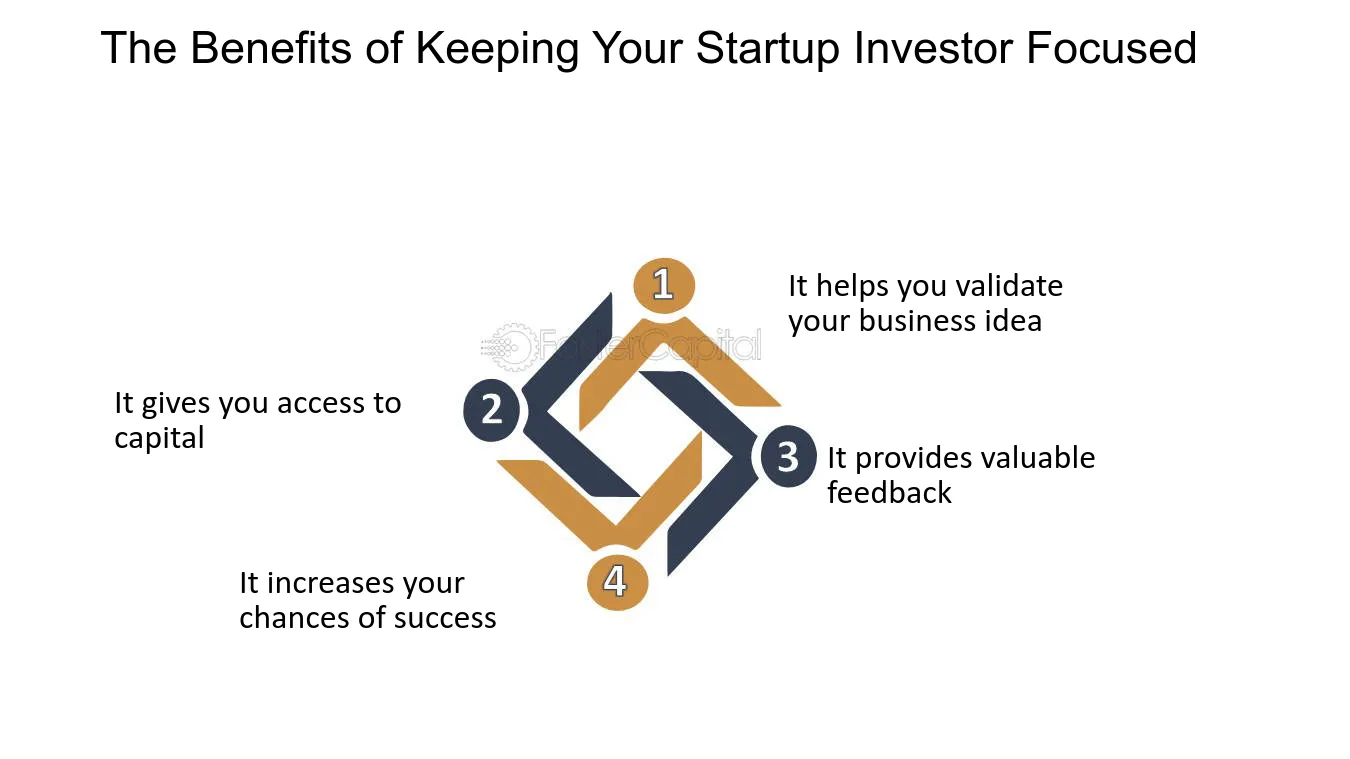 The Benefits of Keeping Your Startup Investor Focused

1
It helps you validate your business idea

2
It gives you access to capital

3
It provides valuable feedback

4
It increases your chances of success

FasterCapital